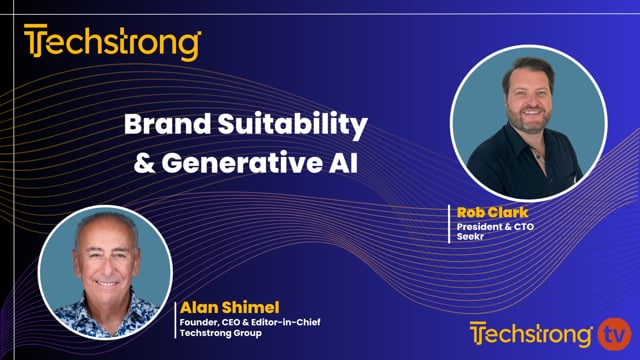 Techstrong

Brand Suitability & Generative AI

Rob Clark
President & CTO
Seekr

Alan Shimel
Founder, CEO & Editor-in-Chief
Techstrong Group

Techstrong tv